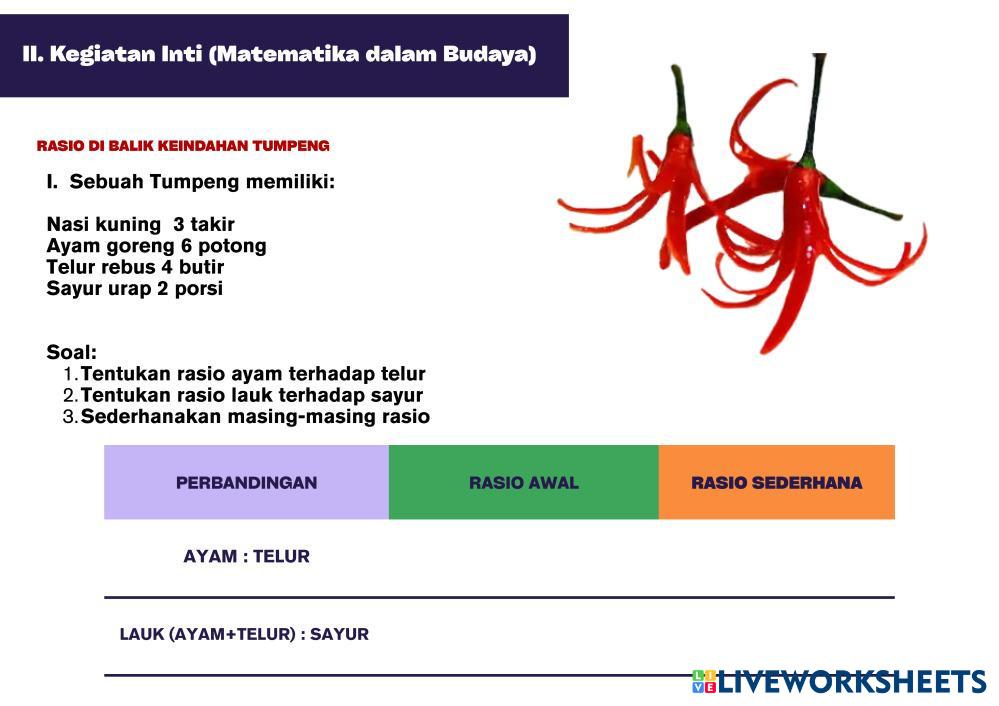 II. Kegiatan Inti (Matematika dalam Budaya)

RASIO DI BALIK KEINDAHAN TUMPENG

I. Sebuah Tumpeng memiliki:

Nasi kuning 3 takir
Ayam goreng 6 potong
Telur rebus 4 butir
Sayur urap 2 porsi

Soal:
1. Tentukan rasio ayam terhadap telur
2. Tentukan rasio lauk terhadap sayur
3. Sederhanakan masing-masing rasio

| PERBANDINGAN | RASIO AWAL | RASIO SEDERHANA |
|---|---|---|
| AYAM : TELUR | | |
| LAUK (AYAM+TELUR) : SAYUR | | |

LIVEWORKSHEETS